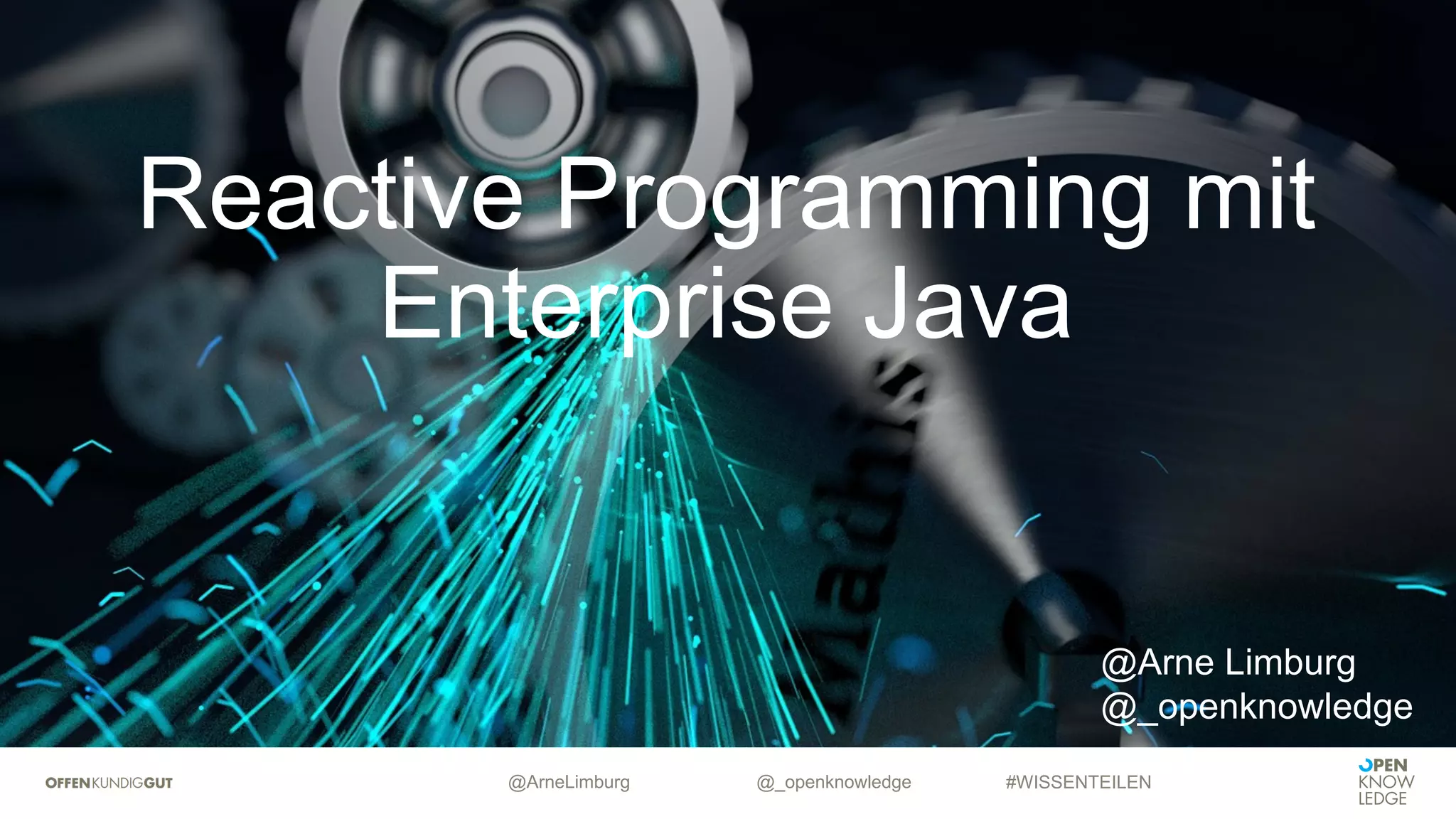 Reactive Programming mit Enterprise Java

@Arne Limburg
@_openknowledge

OFFENKUNDIGGUT

@ArneLimburg

@_openknowledge

#WISSENTEILEN

OPEN KNOW LEDGE